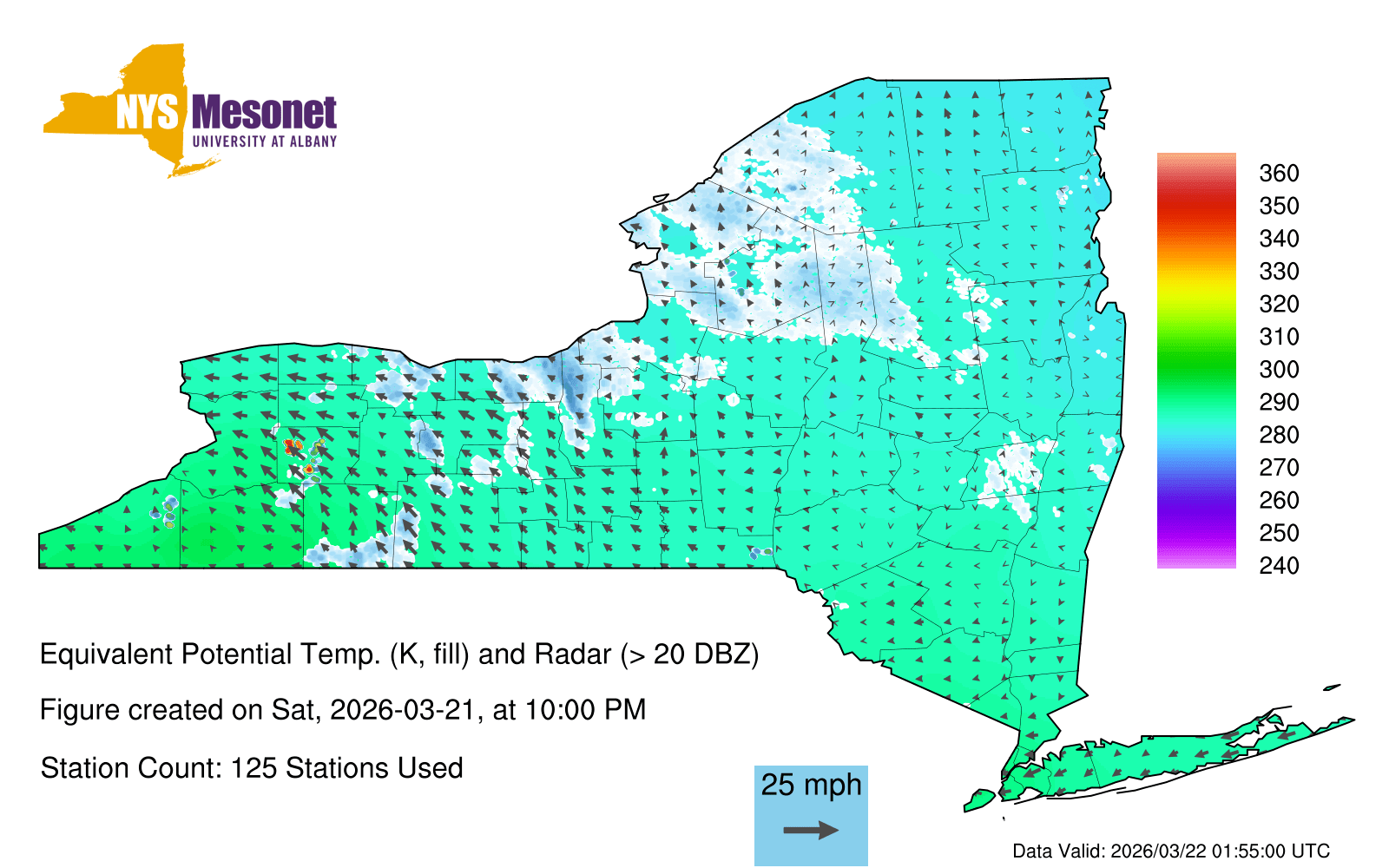 NYS Mesonet
UNIVERSITY AT ALBANY

360
350
340
330
320
310
300
290
280
270
260
250
240

Equivalent Potential Temp. (K, fill) and Radar (> 20 DBZ)

Figure created on Sat, 2026-03-21, at 10:00 PM

Station Count: 125 Stations Used

25 mph

Data Valid: 2026/03/22 01:55:00 UTC